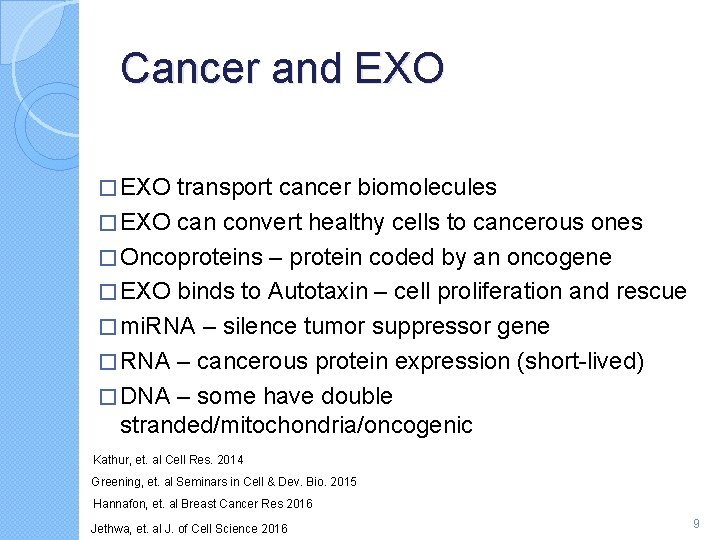 Cancer and EXO

□ EXO transport cancer biomolecules
□ EXO can convert healthy cells to cancerous ones
□ Oncoproteins – protein coded by an oncogene
□ EXO binds to Autotaxin – cell proliferation and rescue
□ miRNA – silence tumor suppressor gene
□ RNA – cancerous protein expression (short-lived)
□ DNA – some have double stranded/mitochondria/oncogenic

Kathur, et. al Cell Res. 2014
Greening, et. al Seminars in Cell & Dev. Bio. 2015
Hannafon, et. al Breast Cancer Res 2016
Jethwa, et. al J. of Cell Science 2016

9